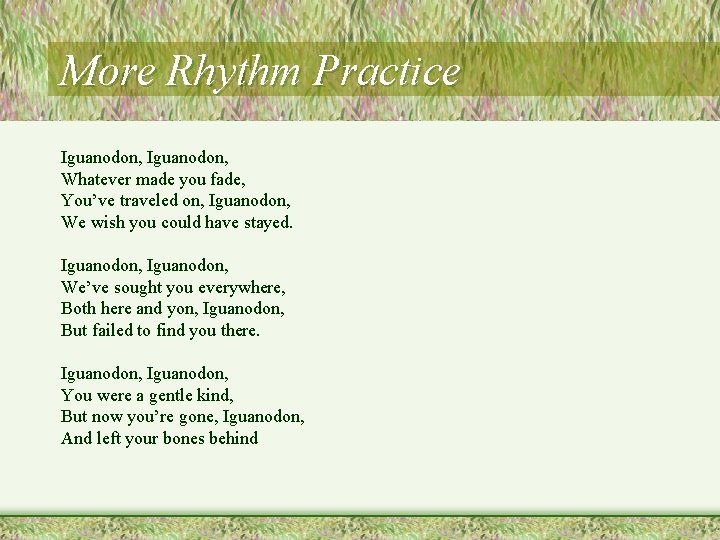 More Rhythm Practice

Iguanodon, Iguanodon,
Whatever made you fade,
You’ve traveled on, Iguanodon,
We wish you could have stayed.

Iguanodon, Iguanodon,
We’ve sought you everywhere,
Both here and yon, Iguanodon,
But failed to find you there.

Iguanodon, Iguanodon,
You were a gentle kind,
But now you’re gone, Iguanodon,
And left your bones behind